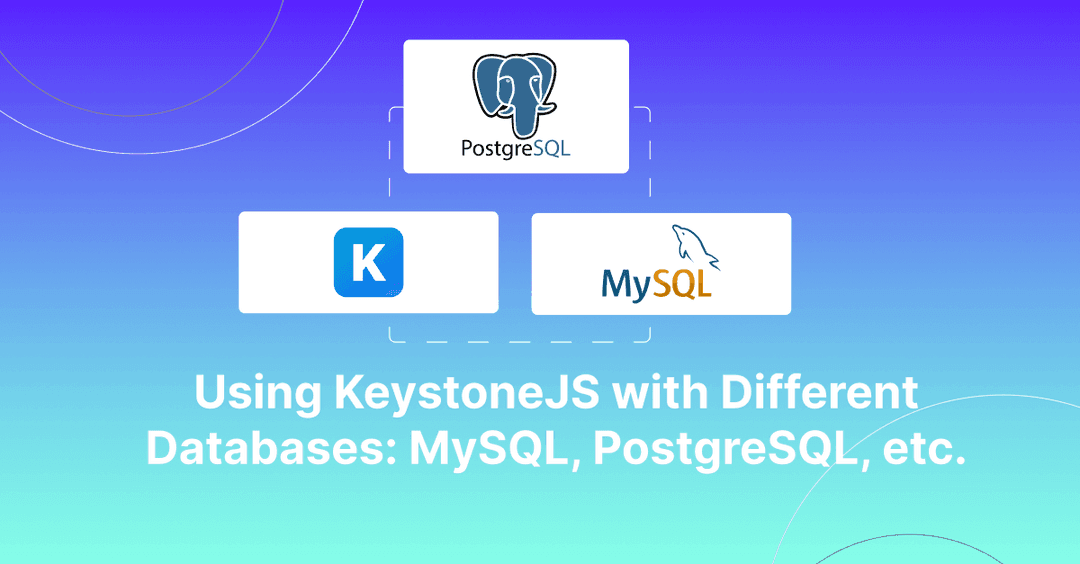 PostgreSQL

K

MySQL

Using KeystoneJS with Different Databases: MySQL, PostgreSQL, etc.